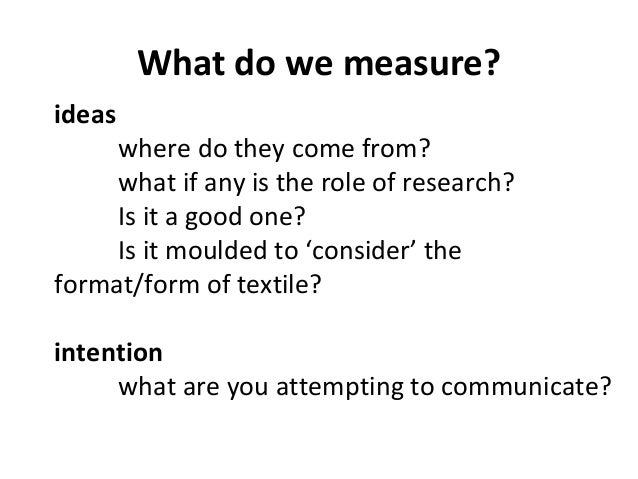 What do we measure?

ideas
where do they come from?
what if any is the role of research?
Is it a good one?
Is it moulded to ‘consider’ the format/form of textile?

intention
what are you attempting to communicate?